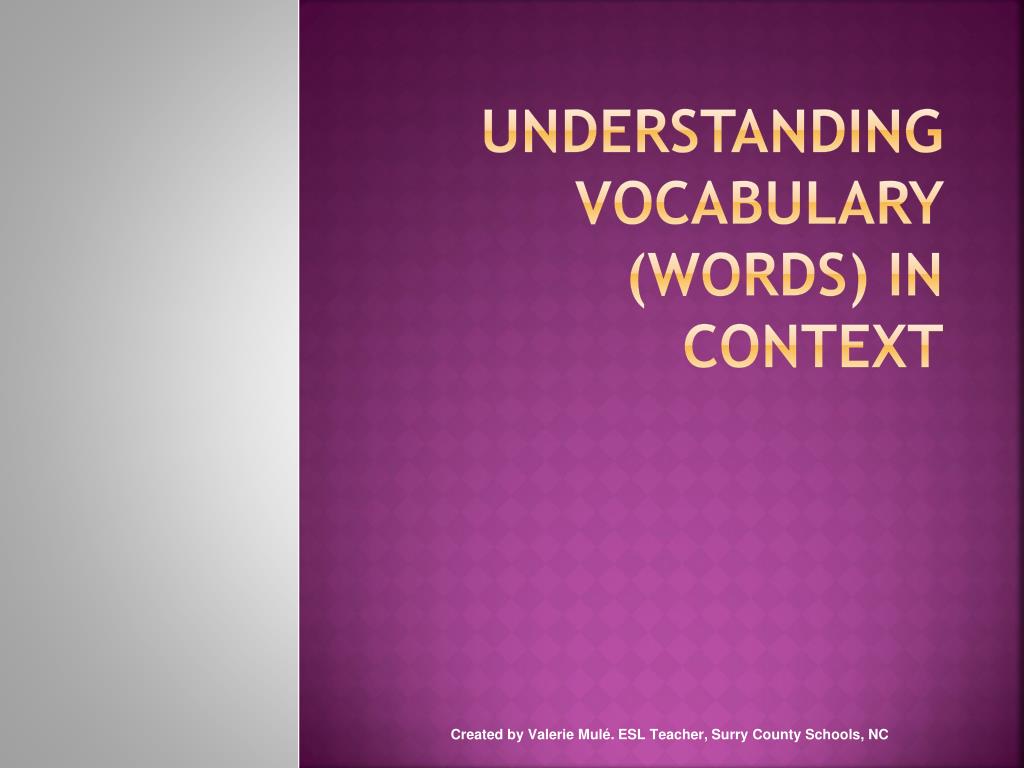 UNDERSTANDING VOCABULARY (WORDS) IN CONTEXT

Created by Valerie Mulé. ESL Teacher, Surry County Schools, NC